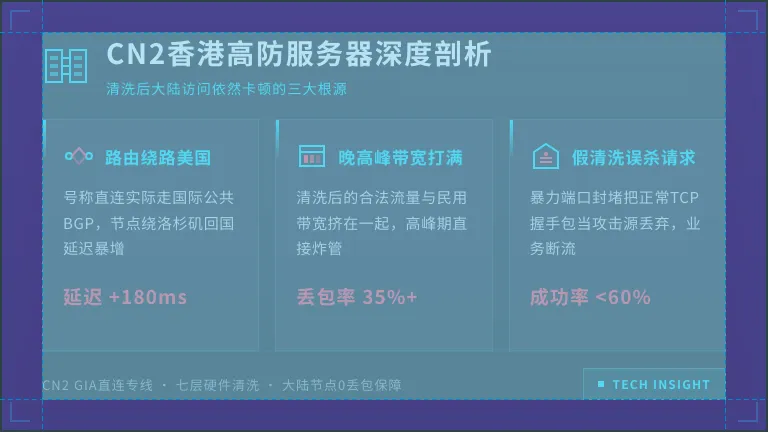 CN2香港高防服务器深度剖析

清洗后大陆访问依然卡顿的三大根源

路由绕路美国

号称直连实际走国际公共BGP，节点绕洛杉矶回国延迟暴增

延迟 +180ms

晚高峰带宽打满

清洗后的合法流量与民用带宽挤在一起，高峰期直接炸管

丢包率 35%+

假清洗误杀请求

暴力端口封堵把正常TCP握手包当攻击源丢弃，业务断流

成功率 <60%

CN2 GIA直连专线 · 七层硬件清洗 · 大陆节点0丢包保障

TECH INSIGHT